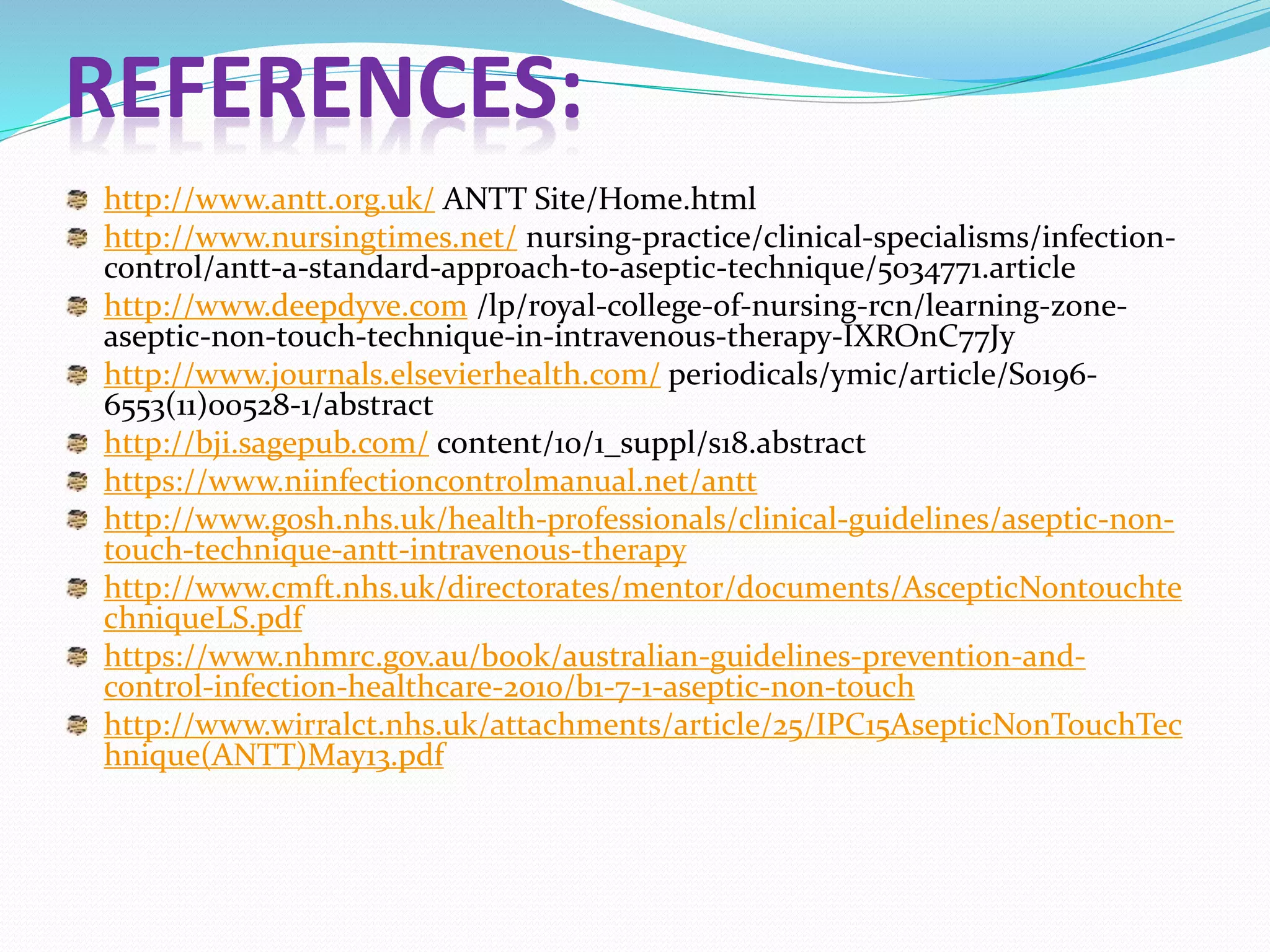 REFERENCES:

http://www.antt.org.uk/ ANTT Site/Home.html
http://www.nursingtimes.net/ nursing-practice/clinical-specialisms/infection-control/antt-a-standard-approach-to-aseptic-technique/5034771.article
http://www.deepdyve.com /lp/royal-college-of-nursing-rcn/learning-zone-aseptic-non-touch-technique-in-intravenous-therapy-IXROnC77Jy
http://www.journals.elsevierhealth.com/ periodicals/ymic/article/S0196-6553(11)00528-1/abstract
http://bji.sagepub.com/ content/10/1_suppl/s18.abstract
https://www.niinfectioncontrolmanual.net/antt
http://www.gosh.nhs.uk/health-professionals/clinical-guidelines/aseptic-non-touch-technique-antt-intravenous-therapy
http://www.cmft.nhs.uk/directorates/mentor/documents/AscepticNontouchtechniqueLS.pdf
https://www.nhmrc.gov.au/book/australian-guidelines-prevention-and-control-infection-healthcare-2010/b1-7-1-aseptic-non-touch
http://www.wirralct.nhs.uk/attachments/article/25/IPC15AsepticNonTouchTechnique(ANTT)May13.pdf